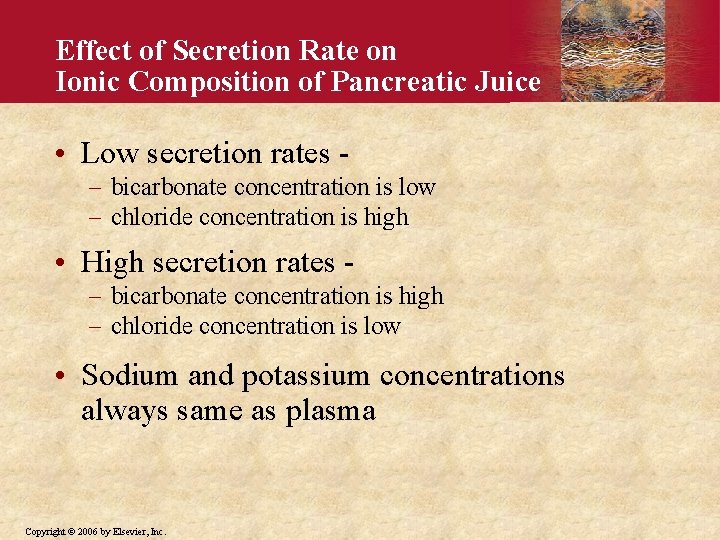 Effect of Secretion Rate on Ionic Composition of Pancreatic Juice

• Low secretion rates -
– bicarbonate concentration is low
– chloride concentration is high

• High secretion rates -
– bicarbonate concentration is high
– chloride concentration is low

• Sodium and potassium concentrations always same as plasma

Copyright © 2006 by Elsevier, Inc.